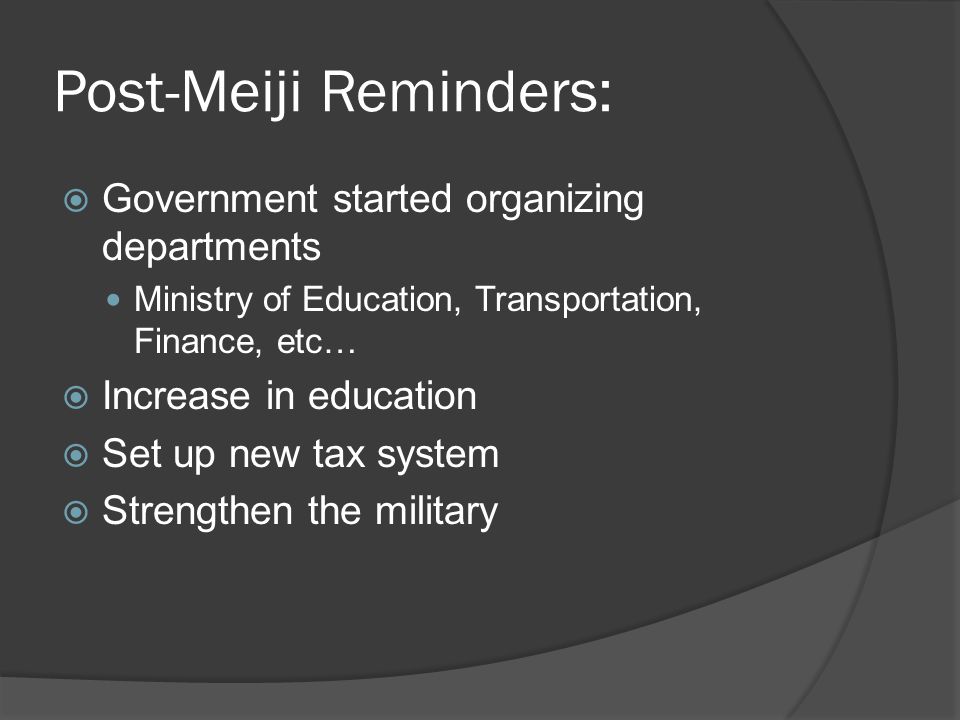 Post-Meiji Reminders:

Government started organizing departments

Ministry of Education, Transportation, Finance, etc…

Increase in education

Set up new tax system

Strengthen the military